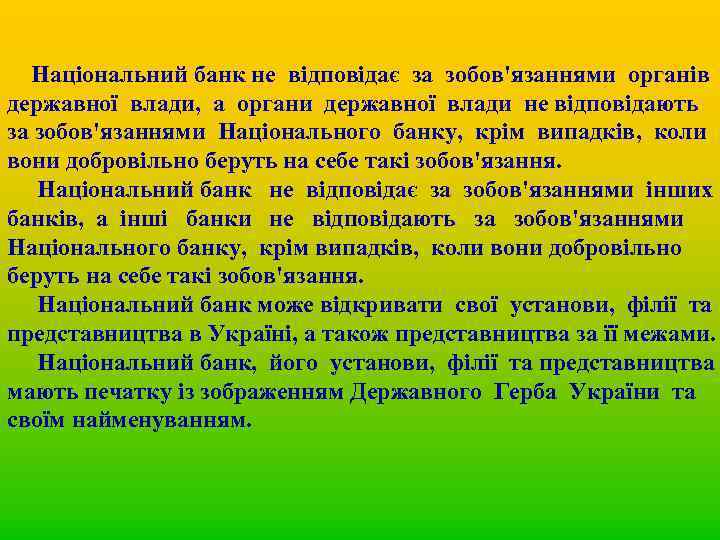 Національний банк не відповідає за зобов'язаннями органів державної влади, а органи державної влади не відповідають за зобов'язаннями Національного банку, крім випадків, коли вони добровільно беруть на себе такі зобов'язання.

Національний банк не відповідає за зобов'язаннями інших банків, а інші банки не відповідають за зобов'язаннями Національного банку, крім випадків, коли вони добровільно беруть на себе такі зобов'язання.

Національний банк може відкривати свої установи, філії та представництва в Україні, а також представництва за її межами.

Національний банк, його установи, філії та представництва мають печатку із зображенням Державного Герба України та своїм найменуванням.